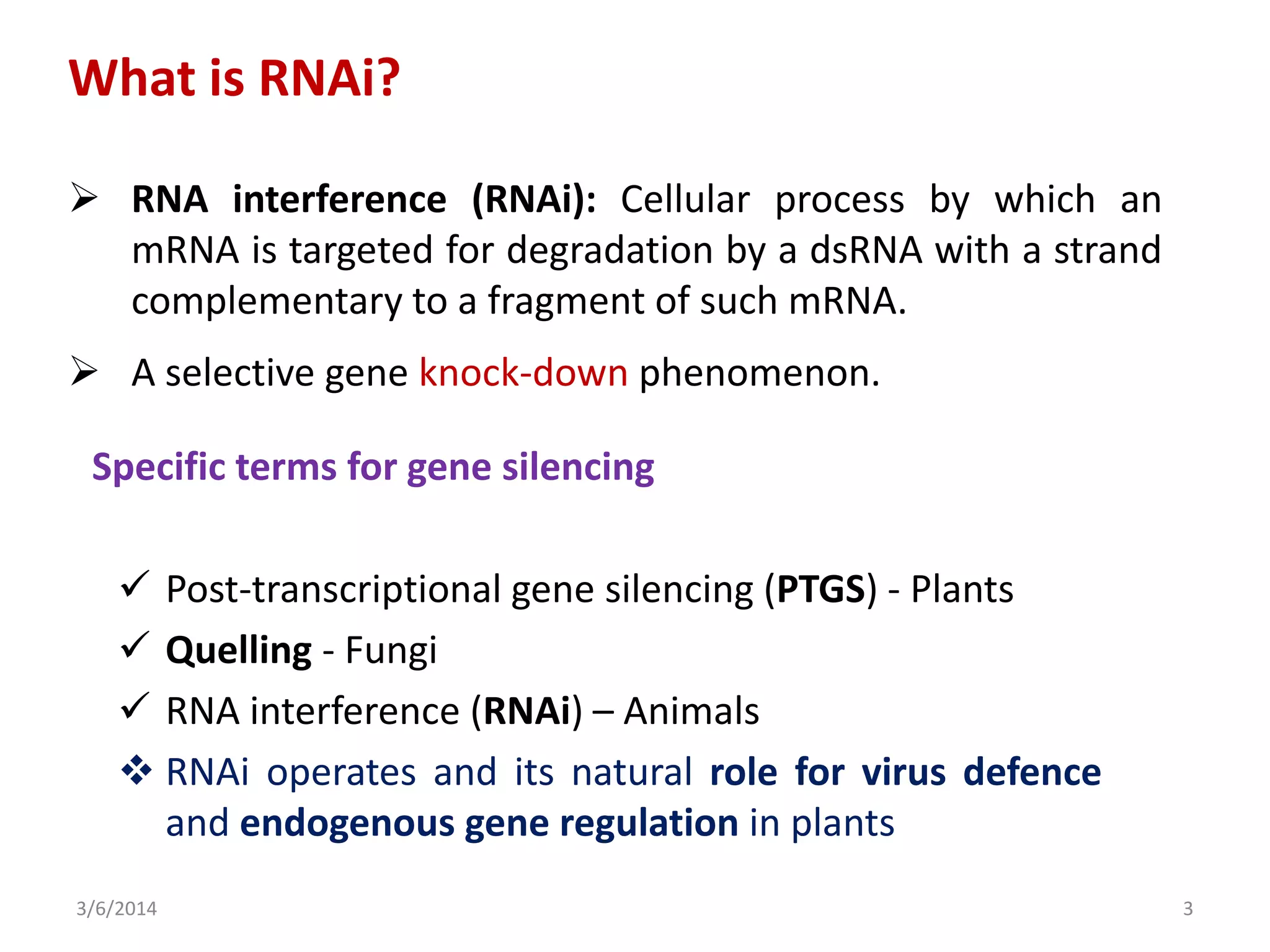 What is RNAi?

➢ RNA interference (RNAi): Cellular process by which an mRNA is targeted for degradation by a dsRNA with a strand complementary to a fragment of such mRNA.

➢ A selective gene knock-down phenomenon.

Specific terms for gene silencing

✓ Post-transcriptional gene silencing (PTGS) - Plants
✓ Quelling - Fungi
✓ RNA interference (RNAi) – Animals
❖ RNAi operates and its natural role for virus defence and endogenous gene regulation in plants

3/6/2014

3